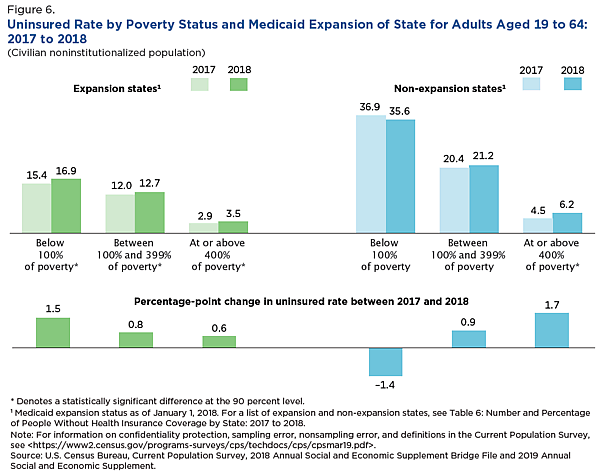 Figure 6.
Uninsured Rate by Poverty Status and Medicaid Expansion of State for Adults Aged 19 to 64: 2017 to 2018
(Civilian noninstitutionalized population)

Expansion states¹
2017 2018

15.4 16.9
12.0 12.7
2.9 3.5

Below 100% of poverty*
Between 100% and 399% of poverty*
At or above 400% of poverty*

Non-expansion states¹
2017 2018

36.9 35.6
20.4 21.2
4.5 6.2

Below 100% of poverty
Between 100% and 399% of poverty
At or above 400% of poverty*

Percentage-point change in uninsured rate between 2017 and 2018

1.5
0.8
0.6
-1.4
0.9
1.7

* Denotes a statistically significant difference at the 90 percent level.
¹ Medicaid expansion status as of January 1, 2018. For a list of expansion and non-expansion states, see Table 6: Number and Percentage of People Without Health Insurance Coverage by State: 2017 to 2018.
Note: For information on confidentiality protection, sampling error, nonsampling error, and definitions in the Current Population Survey, see <https://www2.census.gov/programs-surveys/cps/techdocs/cps/cpsmar19.pdf>.
Source: U.S. Census Bureau, Current Population Survey, 2018 Annual Social and Economic Supplement Bridge File and 2019 Annual Social and Economic Supplement.